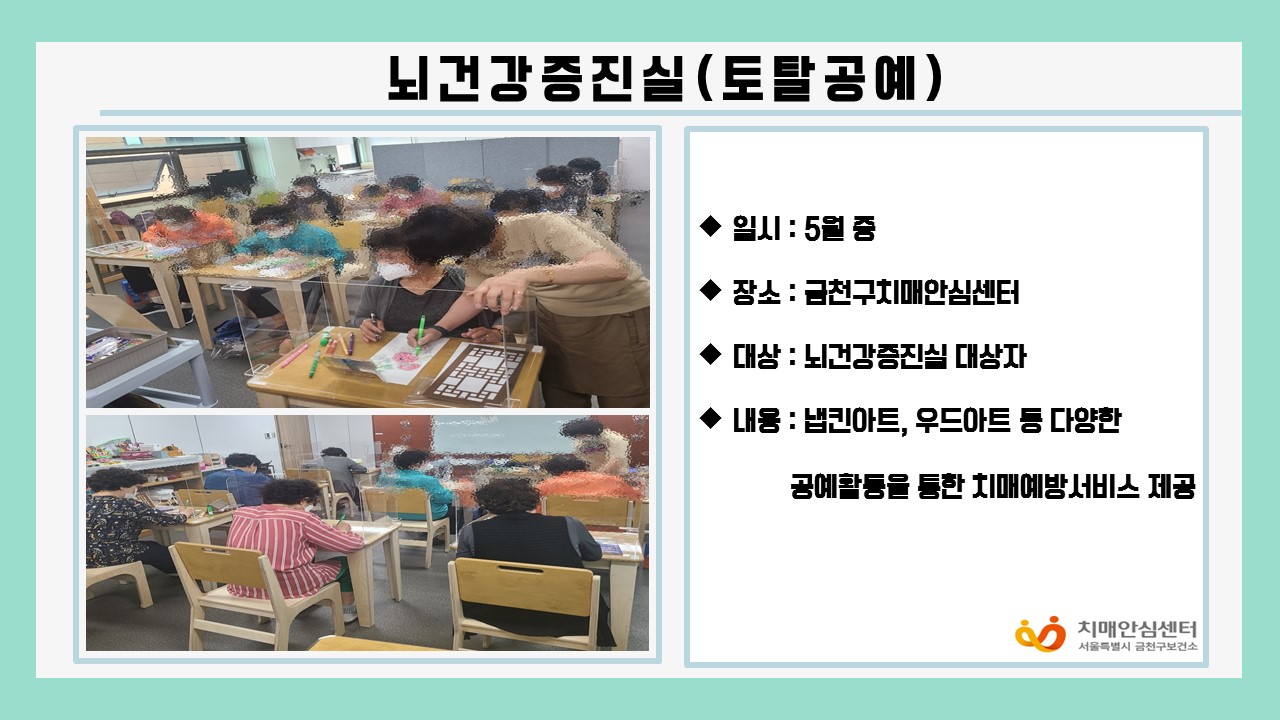 뇌건강증진실(토탈공예)

◆ 일시 : 5월 중

◆ 장소 : 금천구치매안심센터

◆ 대상 : 뇌건강증진실 대상자

◆ 내용 : 냅킨아트, 우드아트 등 다양한 공예활동을 통한 치매예방서비스 제공

치매안심센터
서울특별시 금천구보건소